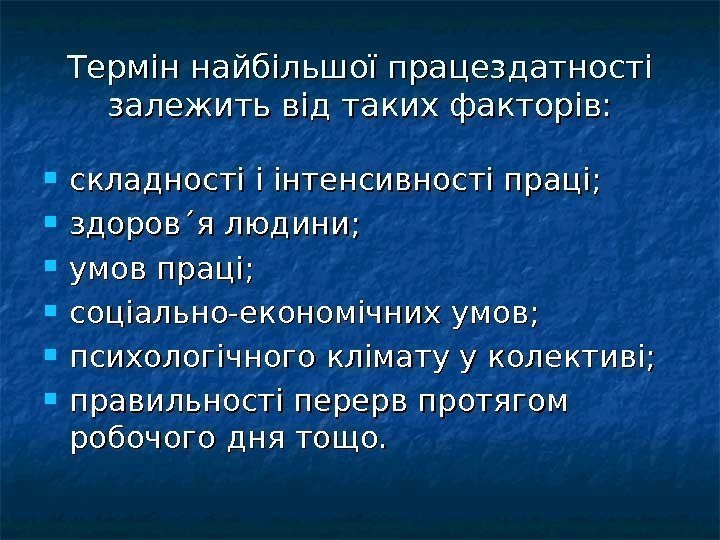 Термін найбільшої працездатності залежить від таких факторів:

- складності і інтенсивності праці;
- здоров´я людини;
- умов праці;
- соціально-економічних умов;
- психологічного клімату у колективі;
- правильності перерв протягом робочого дня тощо.